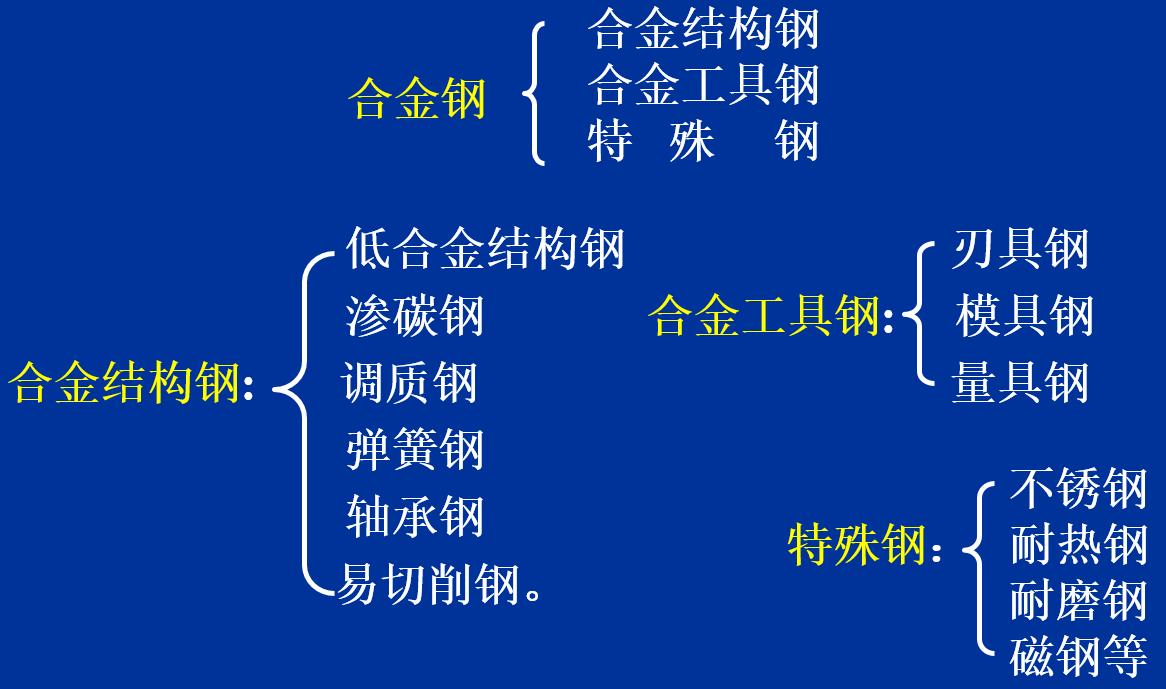 合金钢
合金结构钢
合金工具钢
特 殊 钢

合金结构钢:
低合金结构钢
渗碳钢
调质钢
弹簧钢
轴承钢
易切削钢。

合金工具钢:
刃具钢
模具钢
量具钢

特殊钢:
不锈钢
耐热钢
耐磨钢
磁钢等